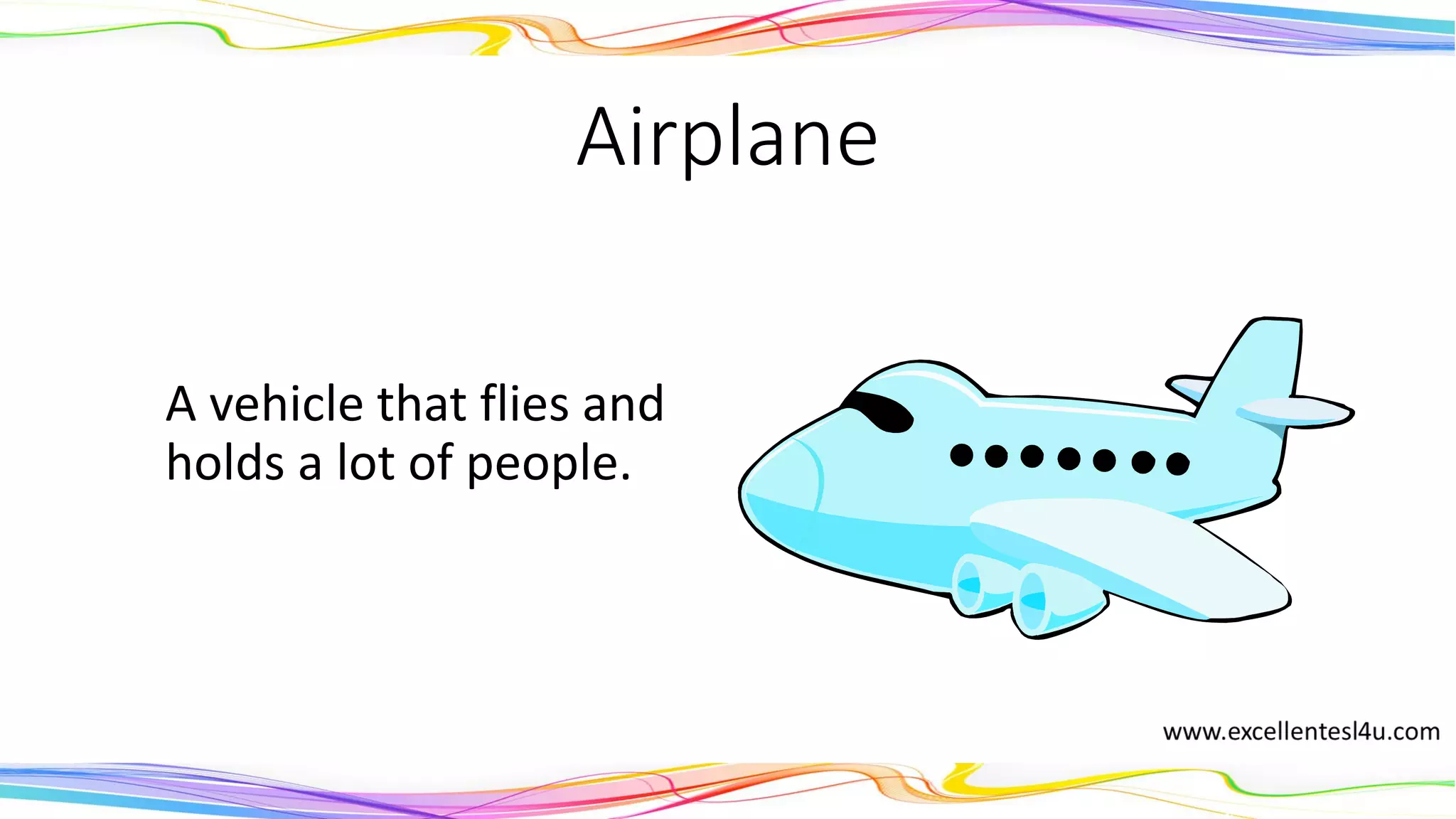 Airplane

A vehicle that flies and holds a lot of people.

www.excellentesl4u.com